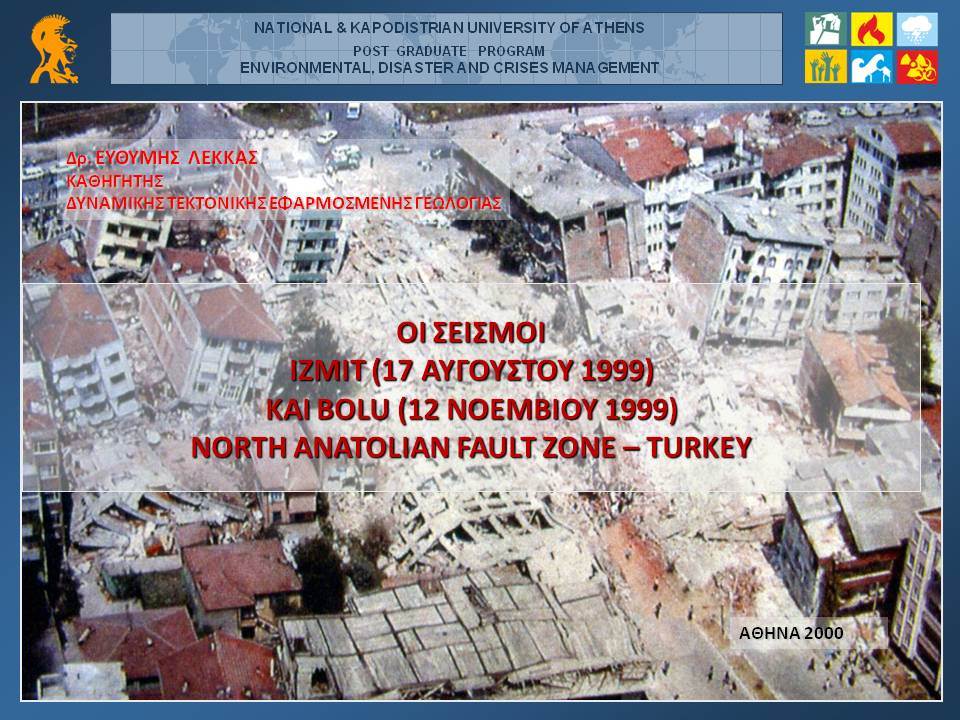 NATIONAL & KAPODISTRIAN UNIVERSITY OF ATHENS
POST GRADUATE PROGRAM
ENVIRONMENTAL, DISASTER AND CRISES MANAGEMENT

Δρ. ΕΥΘΥΜΗΣ ΛΕΚΚΑΣ
ΚΑΘΗΓΗΤΗΣ
ΔΥΝΑΜΙΚΗΣ ΤΕΚΤΟΝΙΚΗΣ ΕΦΑΡΜΟΣΜΕΝΗΣ ΓΕΩΛΟΓΙΑΣ

ΟΙ ΣΕΙΣΜΟΙ
IZMIT (17 ΑΥΓΟΥΣΤΟΥ 1999)
ΚΑΙ BOLU (12 ΝΟΕΜΒΙΟΥ 1999)
NORTH ANATOLIAN FAULT ZONE – TURKEY

ΑΘΗΝΑ 2000